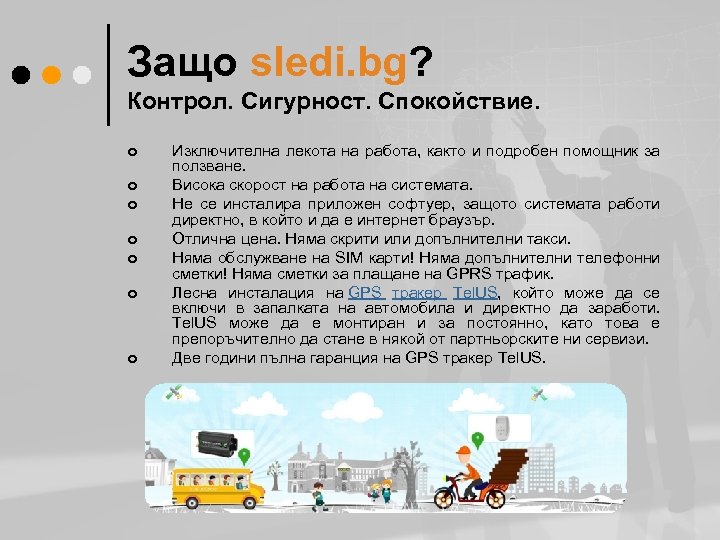 Защо sledi.bg?
Контрол. Сигурност. Спокойствие.

Изключителна лекота на работа, както и подробен помощник за ползване.

Висока скорост на работа на системата.

Не се инсталира приложен софтуер, защото системата работи директно, в който и да е интернет браузър.

Отлична цена. Няма скрити или допълнителни такси.

Няма обслужване на SIM карти! Няма допълнителни телефонни сметки! Няма сметки за плащане на GPRS трафик.

Лесна инсталация на GPS тракер TelUS, който може да се включи в запалката на автомобила и директно да заработи. TelUS може да е монтиран и за постоянно, като това е препоръчително да стане в някой от партньорските ни сервизи.

Две години пълна гаранция на GPS тракер TelUS.